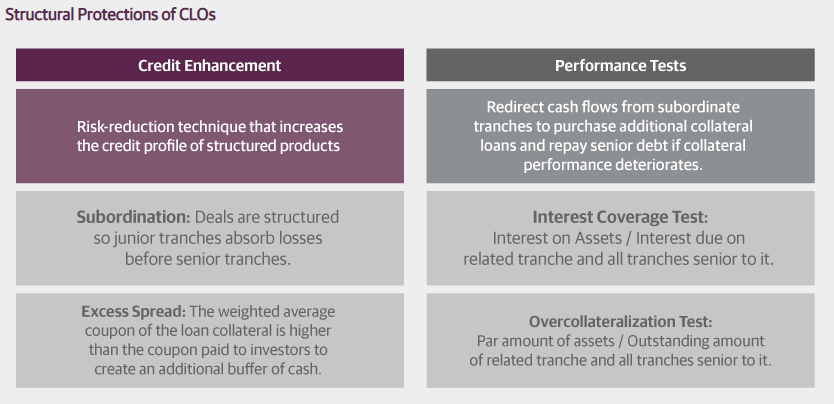 Structural Protections of CLOs

Credit Enhancement

Risk-reduction technique that increases the credit profile of structured products

Subordination: Deals are structured so junior tranches absorb losses before senior tranches.

Excess Spread: The weighted average coupon of the loan collateral is higher than the coupon paid to investors to create an additional buffer of cash.

Performance Tests

Redirect cash flows from subordinate tranches to purchase additional collateral loans and repay senior debt if collateral performance deteriorates.

Interest Coverage Test:
Interest on Assets / Interest due on related tranche and all tranches senior to it.

Overcollateralization Test:
Par amount of assets / Outstanding amount of related tranche and all tranches senior to it.